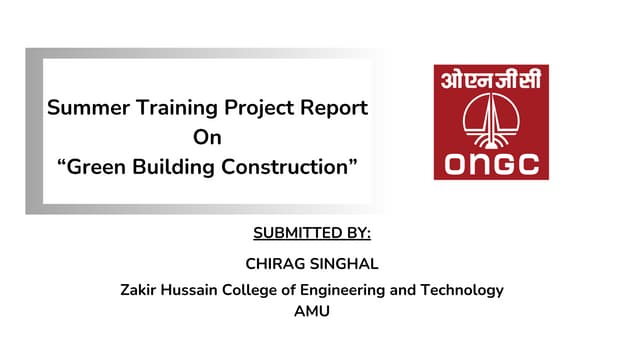 Summer Training Project Report
On
“Green Building Construction”

ओएनजीसी
ONGC

SUBMITTED BY:

CHIRAG SINGHAL

Zakir Hussain College of Engineering and Technology
AMU